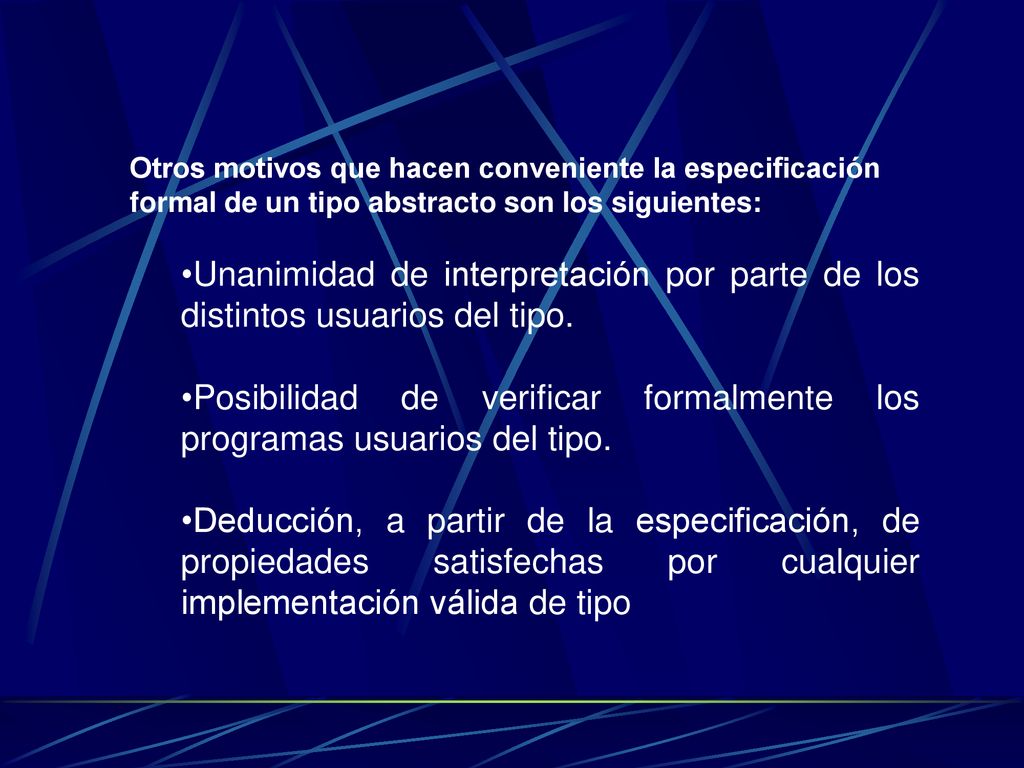 Otros motivos que hacen conveniente la especificación formal de un tipo abstracto son los siguientes:

•Unanimidad de interpretación por parte de los distintos usuarios del tipo.

•Posibilidad de verificar formalmente los programas usuarios del tipo.

•Deducción, a partir de la especificación, de propiedades satisfechas por cualquier implementación válida de tipo